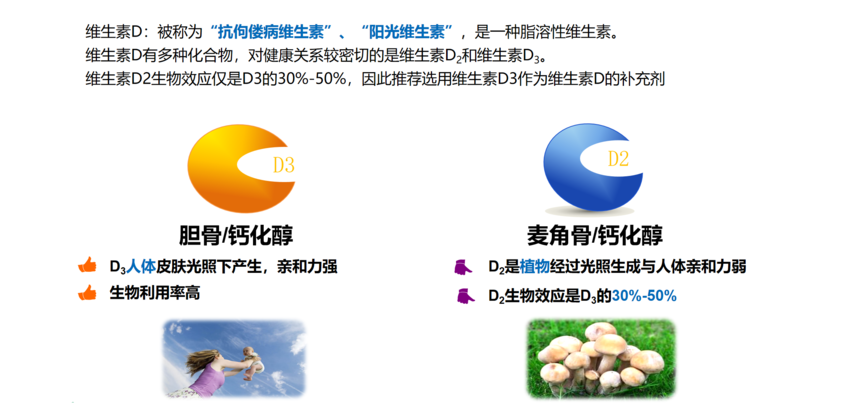 维生素D：被称为“抗佝偻病维生素”、“阳光维生素”，是一种脂溶性维生素。
维生素D有多种化合物，对健康关系较密切的是维生素$D_2$和维生素$D_3$。
维生素D2生物效应仅是D3的30%-50%，因此推荐选用维生素D3作为维生素D的补充剂

D3

胆骨/钙化醇

$D_3$人体皮肤光照下产生，亲和力强

生物利用率高

D2

麦角骨/钙化醇

$D_2$是植物经过光照生成与人体亲和力弱

$D_2$生物效应是$D_3$的30%-50%